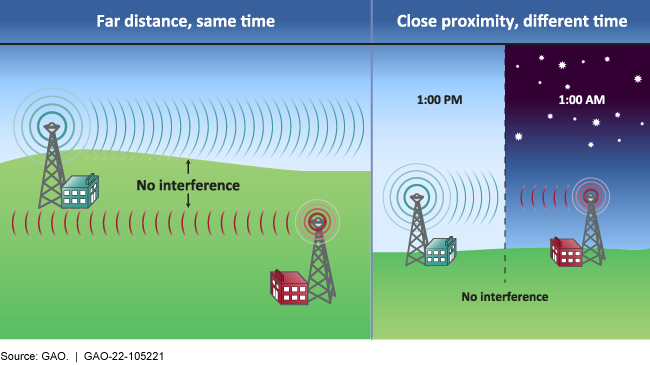 Far distance, same time

No interference

Close proximity, different time

1:00 PM

1:00 AM

No interference

Source: GAO. | GAO-22-105221